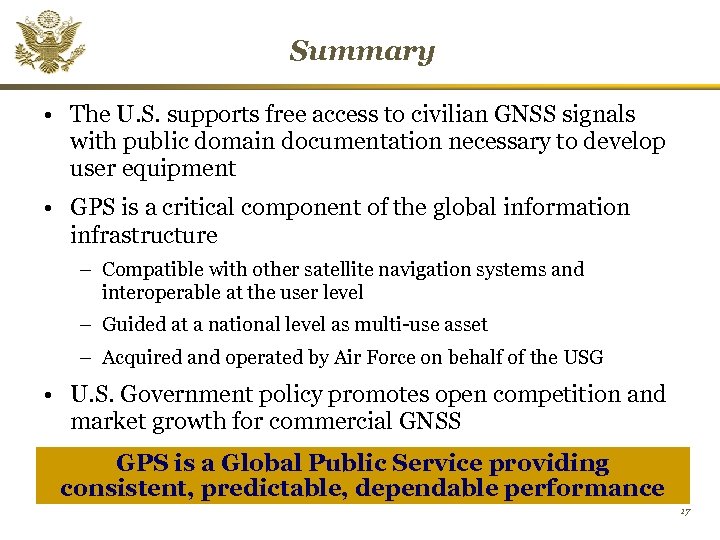 Summary

• The U.S. supports free access to civilian GNSS signals with public domain documentation necessary to develop user equipment

• GPS is a critical component of the global information infrastructure

– Compatible with other satellite navigation systems and interoperable at the user level

– Guided at a national level as multi-use asset

– Acquired and operated by Air Force on behalf of the USG

• U.S. Government policy promotes open competition and market growth for commercial GNSS

GPS is a Global Public Service providing consistent, predictable, dependable performance

17